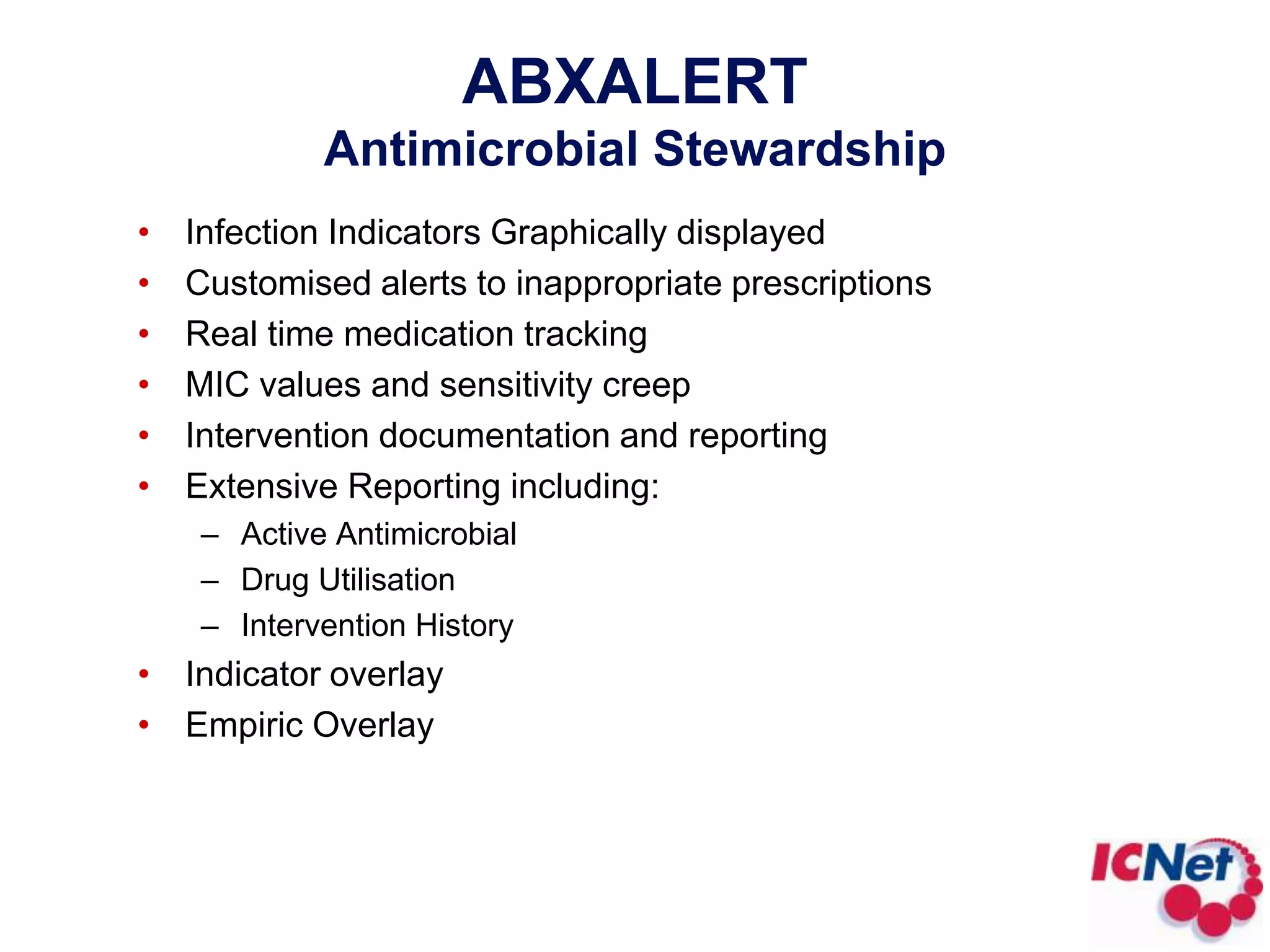 ABXALERT
Antimicrobial Stewardship

• Infection Indicators Graphically displayed
• Customised alerts to inappropriate prescriptions
• Real time medication tracking
• MIC values and sensitivity creep
• Intervention documentation and reporting
• Extensive Reporting including:
– Active Antimicrobial
– Drug Utilisation
– Intervention History
• Indicator overlay
• Empiric Overlay

ICNet